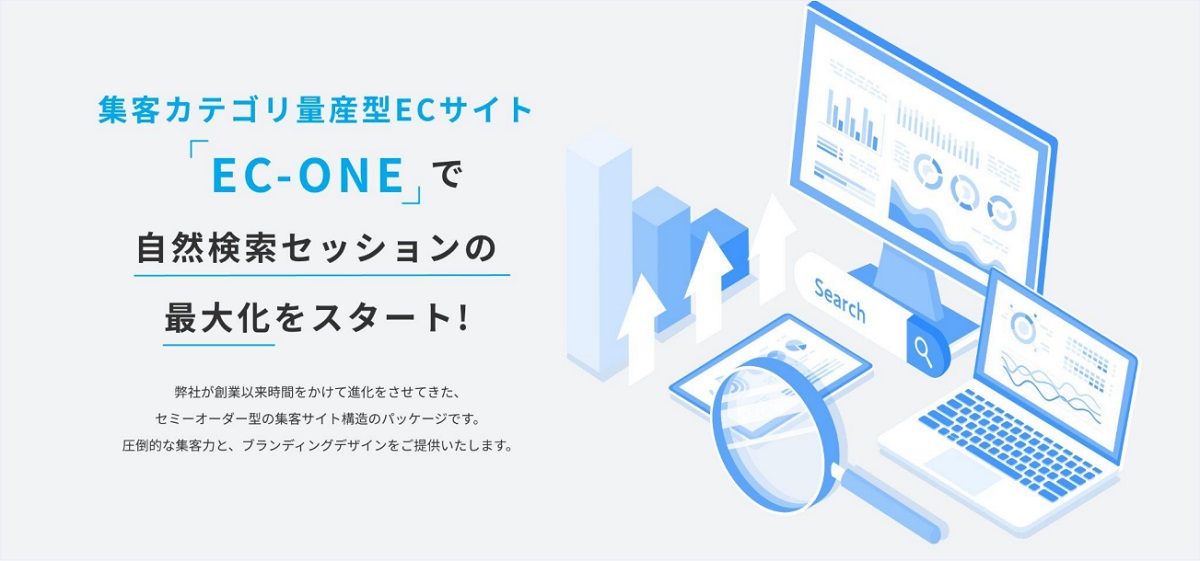 集客カテゴリ量産型ECサイト
「EC-ONE」で
自然検索セッションの
最大化をスタート!

弊社が創業以来時間をかけて進化をさせてきた、
セミーオーダー型の集客サイト構造のパッケージです。
圧倒的な集客力と、ブランディングデザインをご提供いたします。

Search